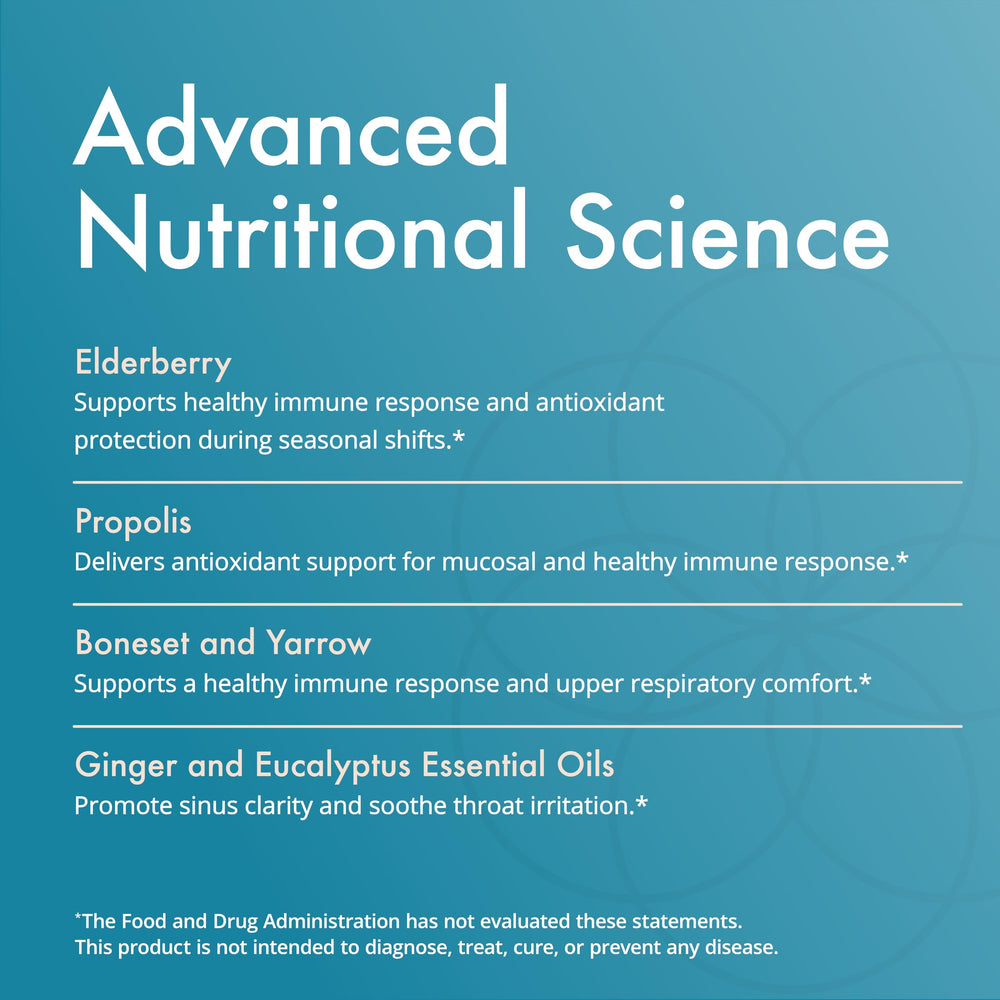 Advanced Nutritional Science

Elderberry
Supports healthy immune response and antioxidant protection during seasonal shifts.*

Propolis
Delivers antioxidant support for mucosal and healthy immune response.*

Boneset and Yarrow
Supports a healthy immune response and upper respiratory comfort.*

Ginger and Eucalyptus Essential Oils
Promote sinus clarity and soothe throat irritation.*

*The Food and Drug Administration has not evaluated these statements.
This product is not intended to diagnose, treat, cure, or prevent any disease.